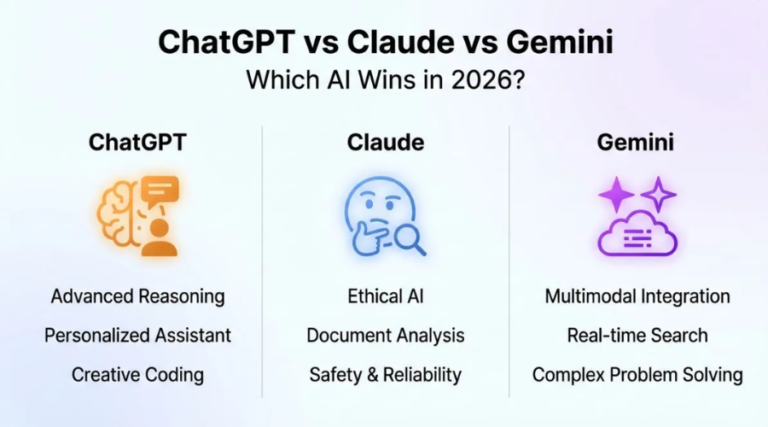 ChatGPT vs Claude vs Gemini
Which AI Wins in 2026?

ChatGPT

Advanced Reasoning
Personalized Assistant
Creative Coding

Claude

Ethical AI
Document Analysis
Safety & Reliability

Gemini

Multimodal Integration
Real-time Search
Complex Problem Solving